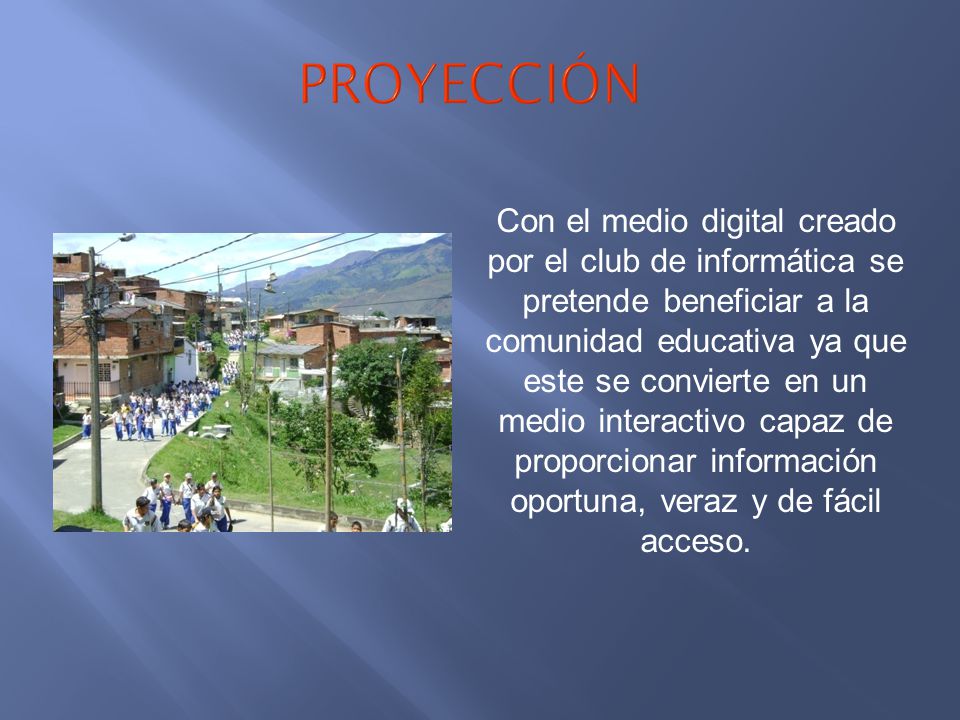 PROYECCIÓN

Con el medio digital creado por el club de informática se pretende beneficiar a la comunidad educativa ya que este se convierte en un medio interactivo capaz de proporcionar información oportuna, veraz y de fácil acceso.